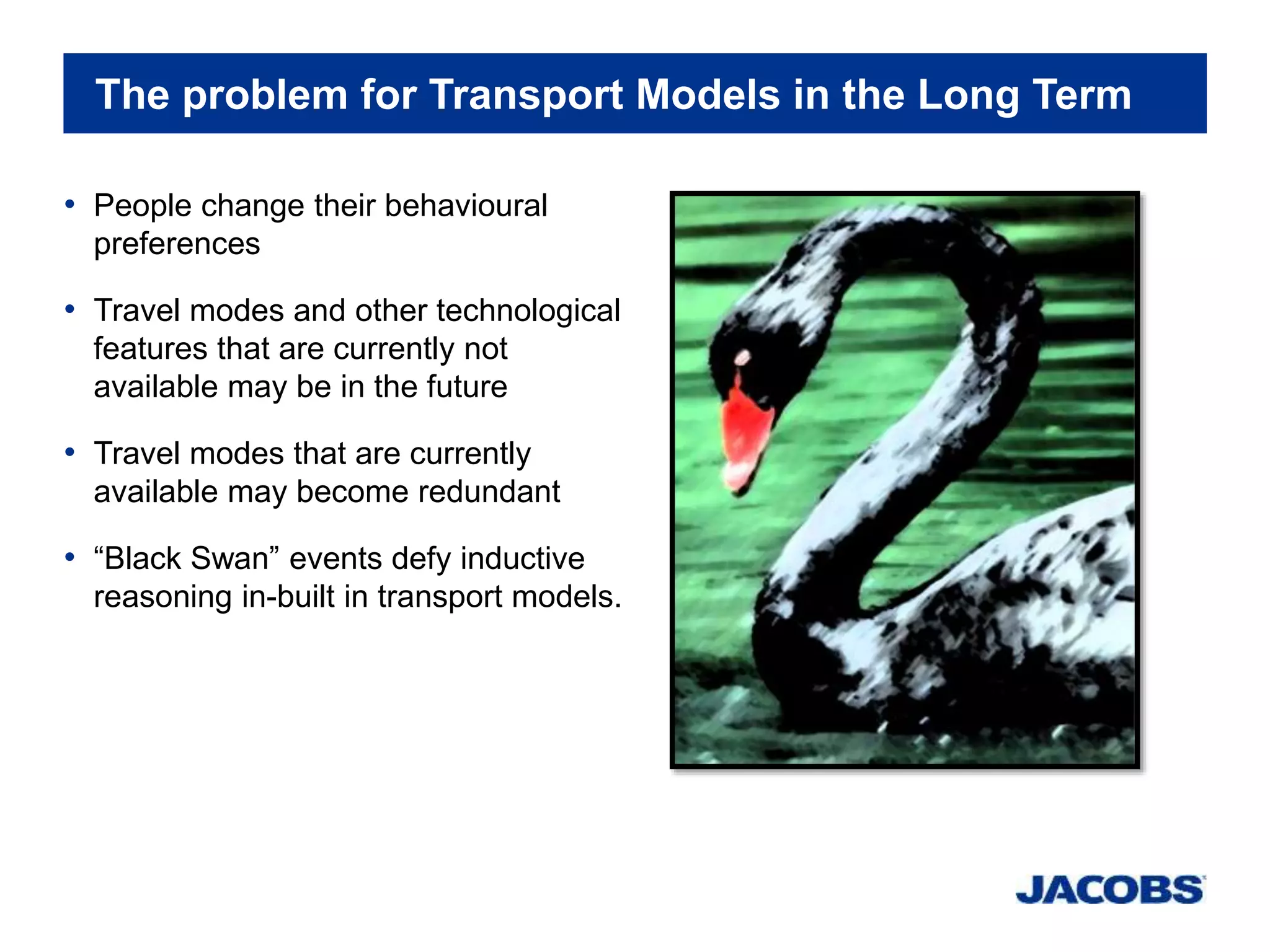 The problem for Transport Models in the Long Term

• People change their behavioural preferences

• Travel modes and other technological features that are currently not available may be in the future

• Travel modes that are currently available may become redundant

• “Black Swan” events defy inductive reasoning in-built in transport models.

JACOBS